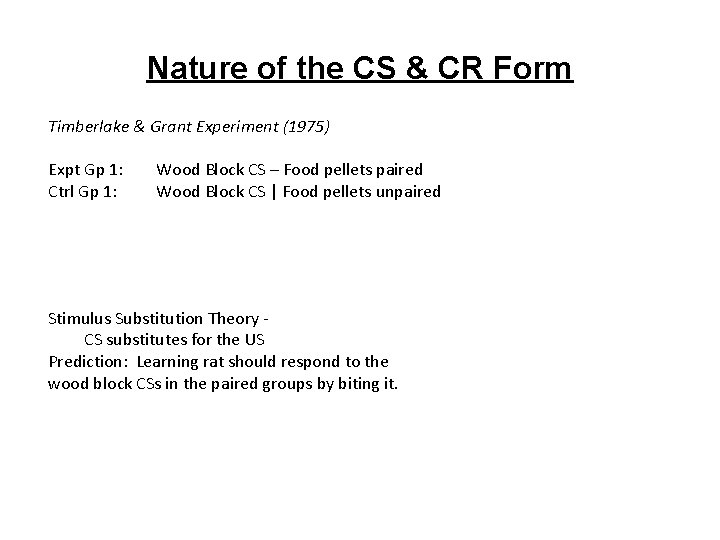 Nature of the CS & CR Form

Timberlake & Grant Experiment (1975)

Expt Gp 1: Wood Block CS – Food pellets paired
Ctrl Gp 1: Wood Block CS | Food pellets unpaired

Stimulus Substitution Theory -
CS substitutes for the US
Prediction: Learning rat should respond to the wood block CSs in the paired groups by biting it.